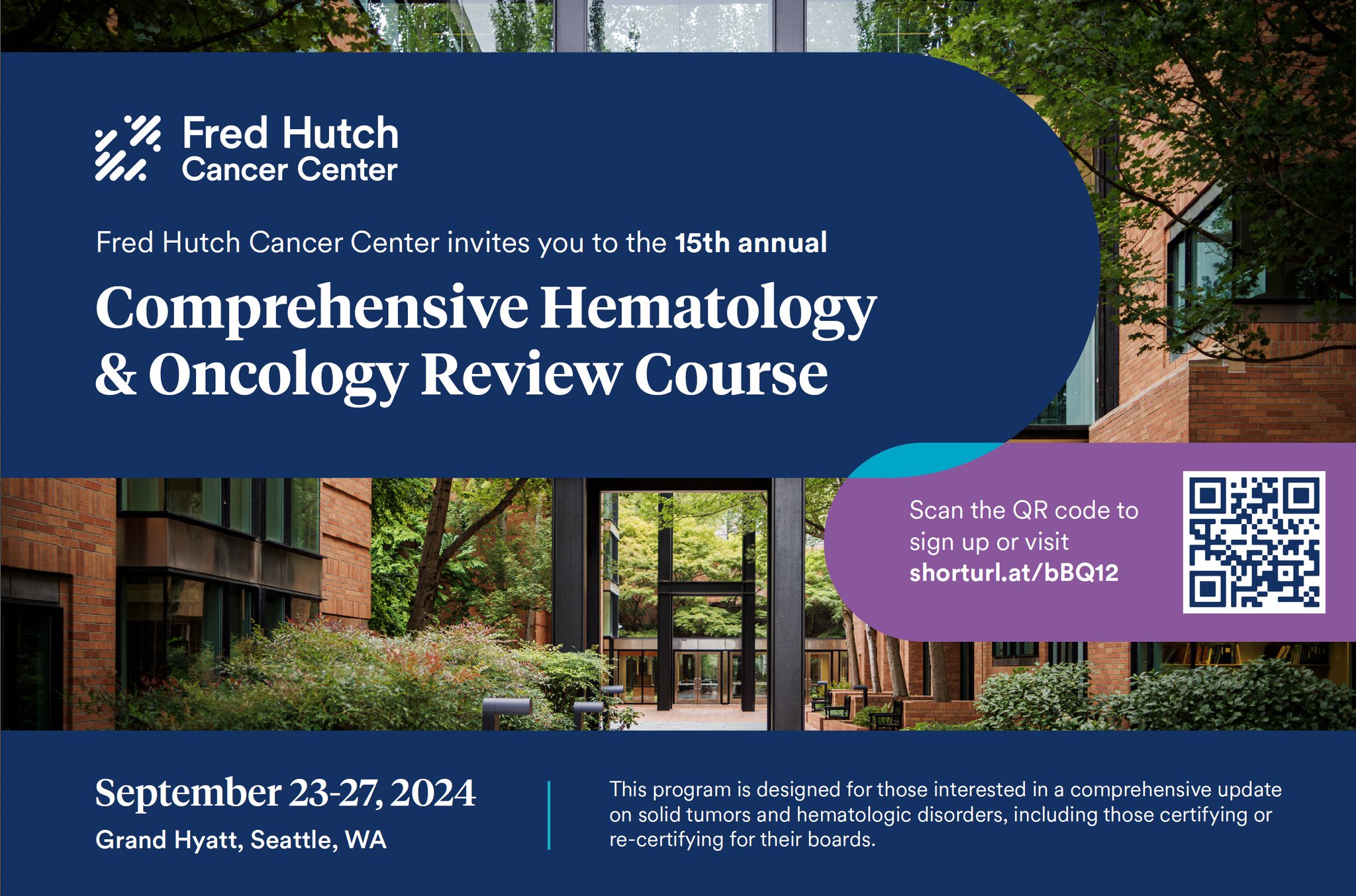 Fred Hutch
Cancer Center

Fred Hutch Cancer Center invites you to the 15th annual

Comprehensive Hematology & Oncology Review Course

Scan the QR code to sign up or visit shorturl.at/bBQ12

September 23-27, 2024
Grand Hyatt, Seattle, WA

This program is designed for those interested in a comprehensive update on solid tumors and hematologic disorders, including those certifying or re-certifying for their boards.